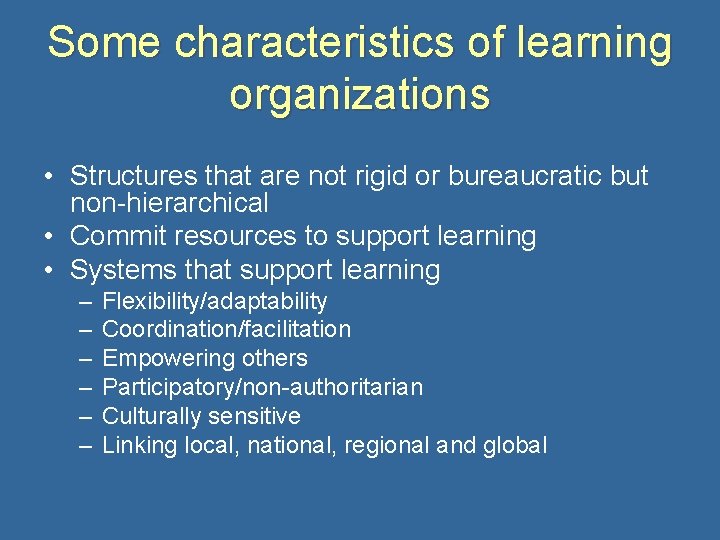 Some characteristics of learning organizations

• Structures that are not rigid or bureaucratic but non-hierarchical
• Commit resources to support learning
• Systems that support learning
– Flexibility/adaptability
– Coordination/facilitation
– Empowering others
– Participatory/non-authoritarian
– Culturally sensitive
– Linking local, national, regional and global